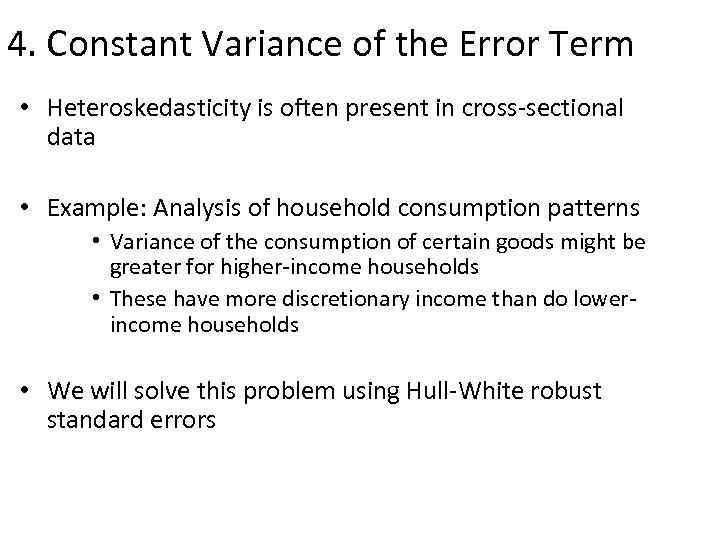 4. Constant Variance of the Error Term

• Heteroskedasticity is often present in cross-sectional data

• Example: Analysis of household consumption patterns
  • Variance of the consumption of certain goods might be greater for higher-income households
  • These have more discretionary income than do lower-income households

• We will solve this problem using Hull-White robust standard errors